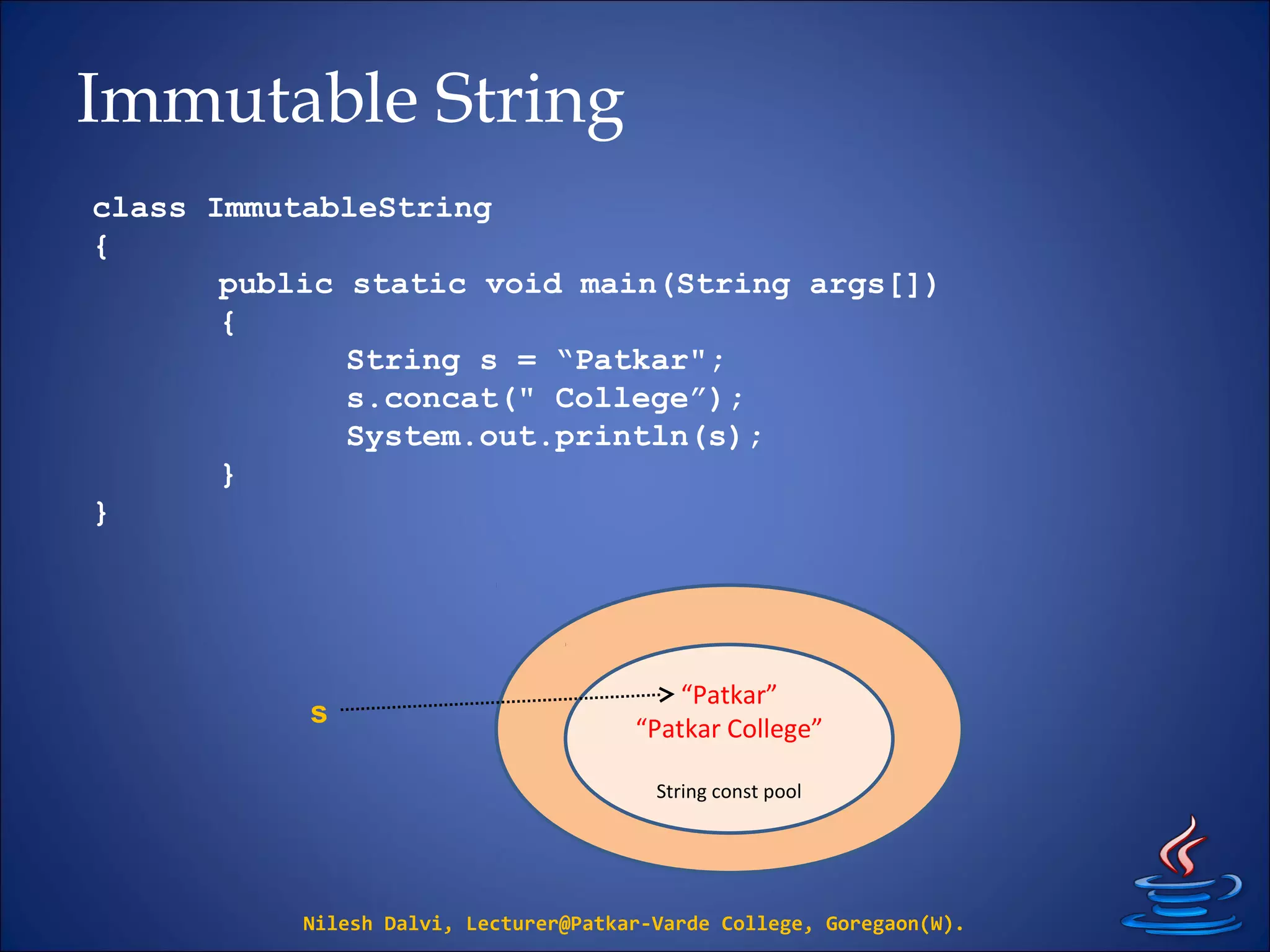 Immutable String

class ImmutableString
{
public static void main(String args[])
{
String s = “Patkar";
s.concat(" College”);
System.out.println(s);
}
}

s

“Patkar”
“Patkar College”
String const pool

Nilesh Dalvi, Lecturer@Patkar-Varde College, Goregaon(W).